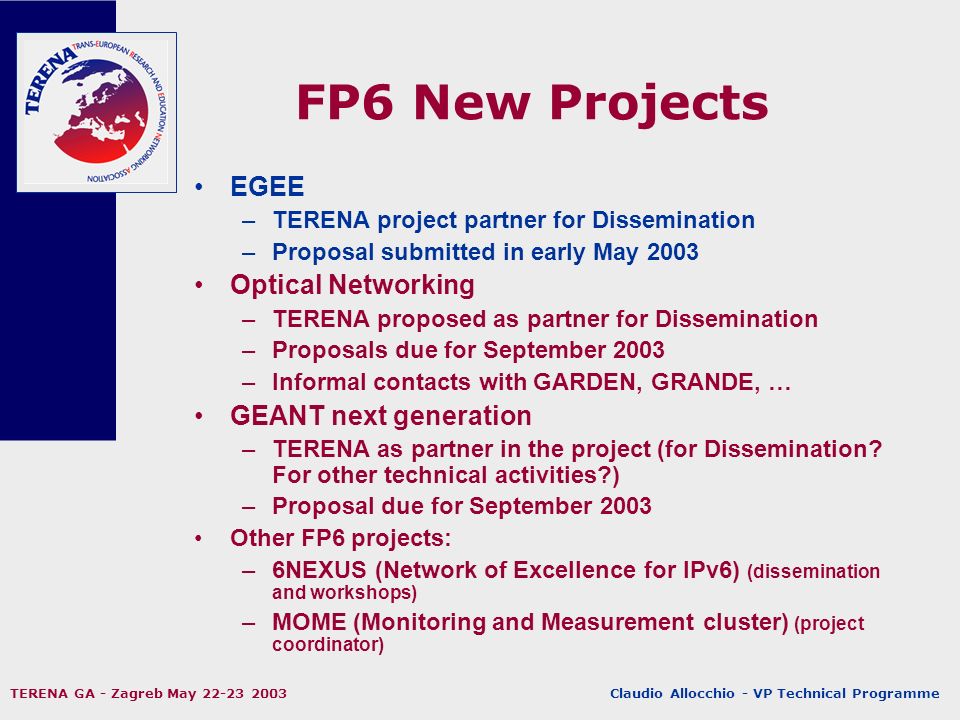 TERENA TRANS-EUROPEAN RESEARCH AND EDUCATION NETWORKING ASSOCIATION

FP6 New Projects

• EGEE
– TERENA project partner for Dissemination
– Proposal submitted in early May 2003
• Optical Networking
– TERENA proposed as partner for Dissemination
– Proposals due for September 2003
– Informal contacts with GARDEN, GRANDE, …
• GEANT next generation
– TERENA as partner in the project (for Dissemination? For other technical activities?)
– Proposal due for September 2003
• Other FP6 projects:
– 6NEXUS (Network of Excellence for IPv6) (dissemination and workshops)
– MOME (Monitoring and Measurement cluster) (project coordinator)

TERENA GA - Zagreb May 22-23 2003

Claudio Allocchio - VP Technical Programme